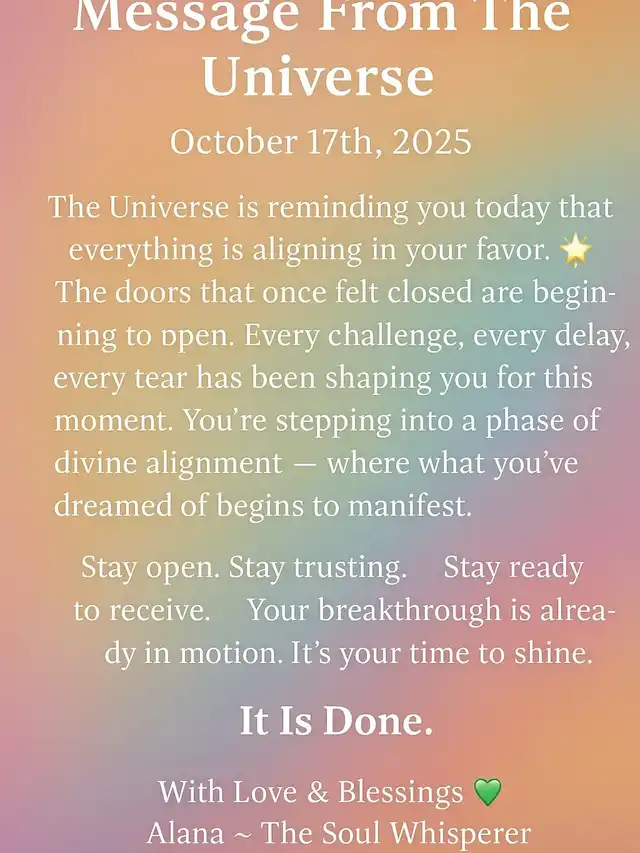 Message From The Universe

October 17th, 2025

The Universe is reminding you today that everything is aligning in your favor. 🌟 The doors that once felt closed are beginning to open. Every challenge, every delay, every tear has been shaping you for this moment. You're stepping into a phase of divine alignment — where what you've dreamed of begins to manifest.

Stay open. Stay trusting. Stay ready to receive. Your breakthrough is already in motion. It's your time to shine.

It Is Done.

With Love & Blessings 💚
Alana ~ The Soul Whisperer